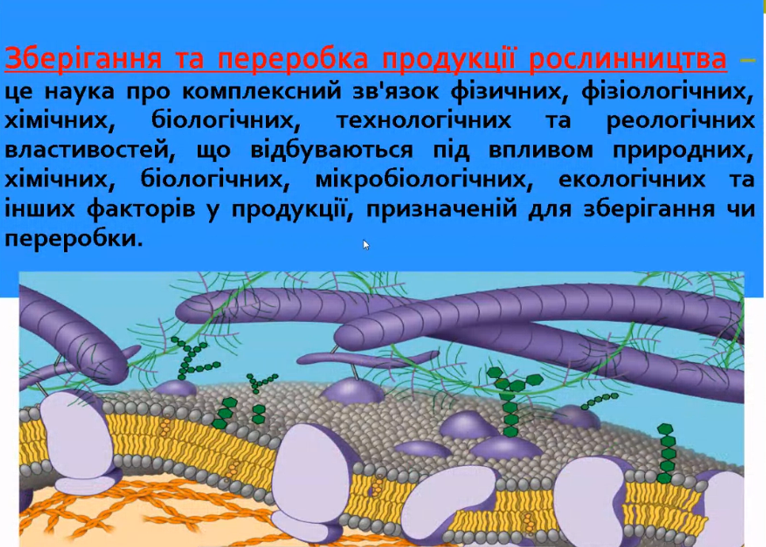 Зберігання та переробка продукції рослинництва – це наука про комплексний зв'язок фізичних, фізіологічних, хімічних, біологічних, технологічних та реологічних властивостей, що відбуваються під впливом природних, хімічних, біологічних, мікробіологічних, екологічних та інших факторів у продукції, призначеній для зберігання чи переробки.